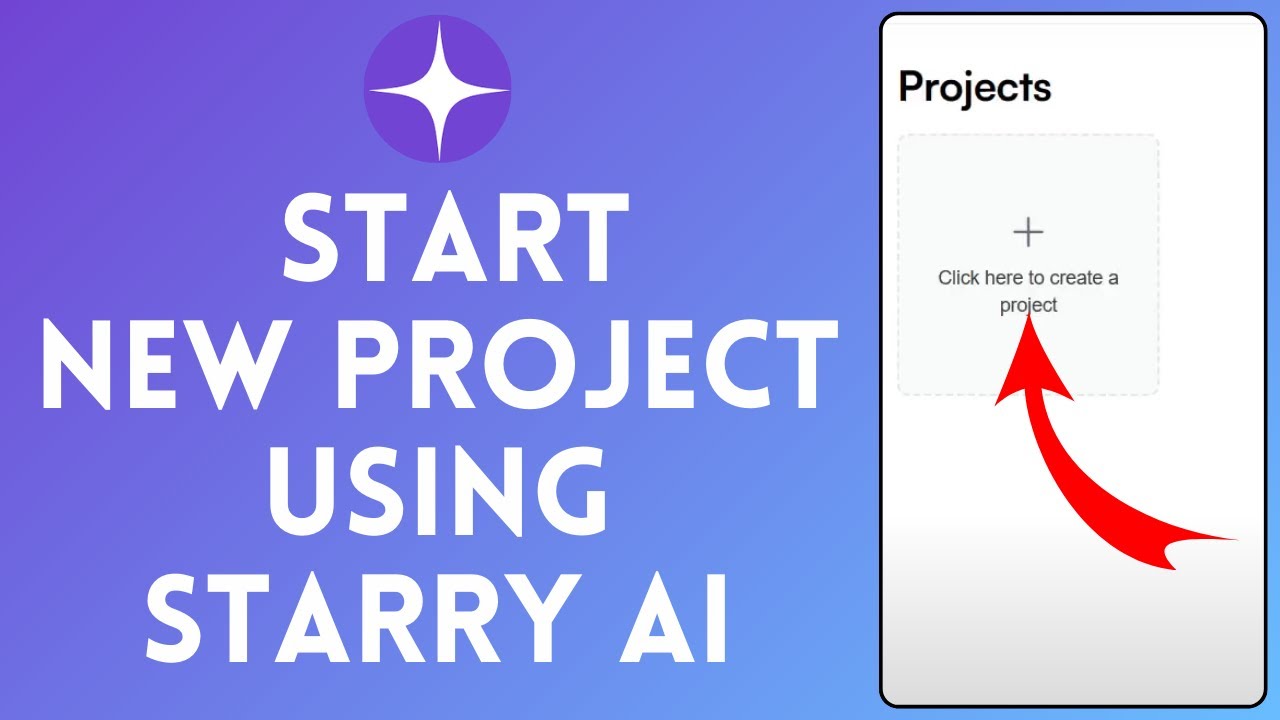 START
NEW PROJECT
USING
STARRY AI

Projects

+

Click here to create a project